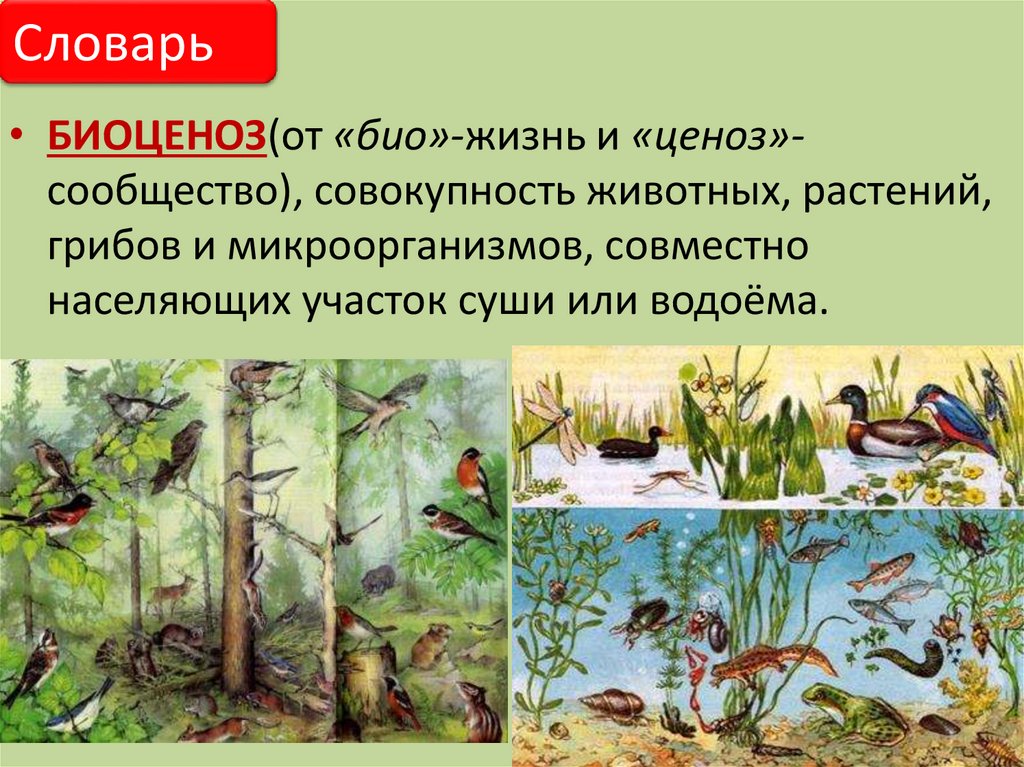 Словарь

• БИОЦЕНОЗ(от «био»-жизнь и «ценоз»-сообщество), совокупность животных, растений, грибов и микроорганизмов, совместно населяющих участок суши или водоёма.